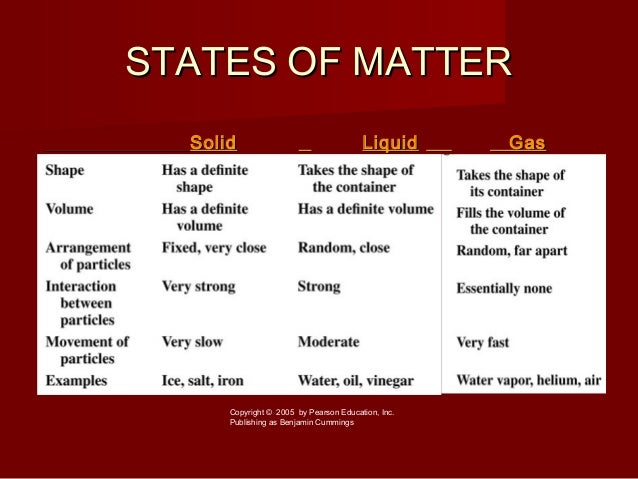 STATES OF MATTER

| | Solid | Liquid | Gas |
|---|---|---|---|
| Shape | Has a definite shape | Takes the shape of the container | Takes the shape of its container |
| Volume | Has a definite volume | Has a definite volume | Fills the volume of the container |
| Arrangement of particles | Fixed, very close | Random, close | Random, far apart |
| Interaction between particles | Very strong | Strong | Essentially none |
| Movement of particles | Very slow | Moderate | Very fast |
| Examples | Ice, salt, iron | Water, oil, vinegar | Water vapor, helium, air |

Copyright © 2005 by Pearson Education, Inc.
Publishing as Benjamin Cummings